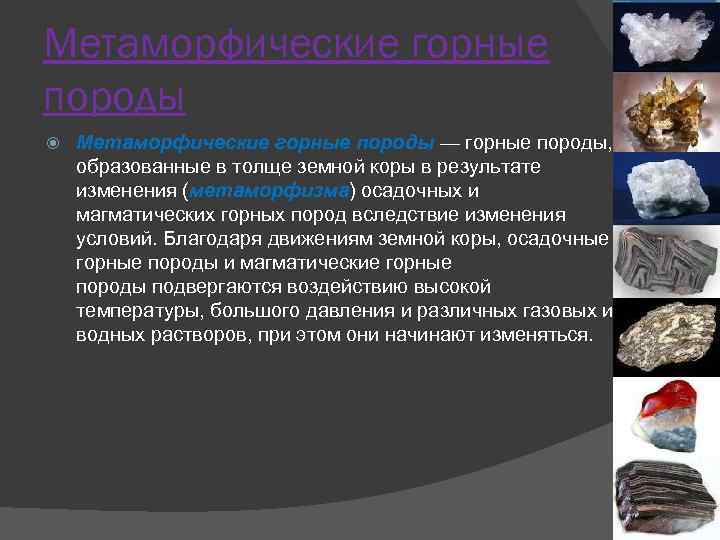 Метаморфические горные породы

Метаморфические горные породы — горные породы, образованные в толще земной коры в результате изменения (метаморфизма) осадочных и магматических горных пород вследствие изменения условий. Благодаря движениям земной коры, осадочные горные породы и магматические горные породы подвергаются воздействию высокой температуры, большого давления и различных газовых и водных растворов, при этом они начинают изменяться.